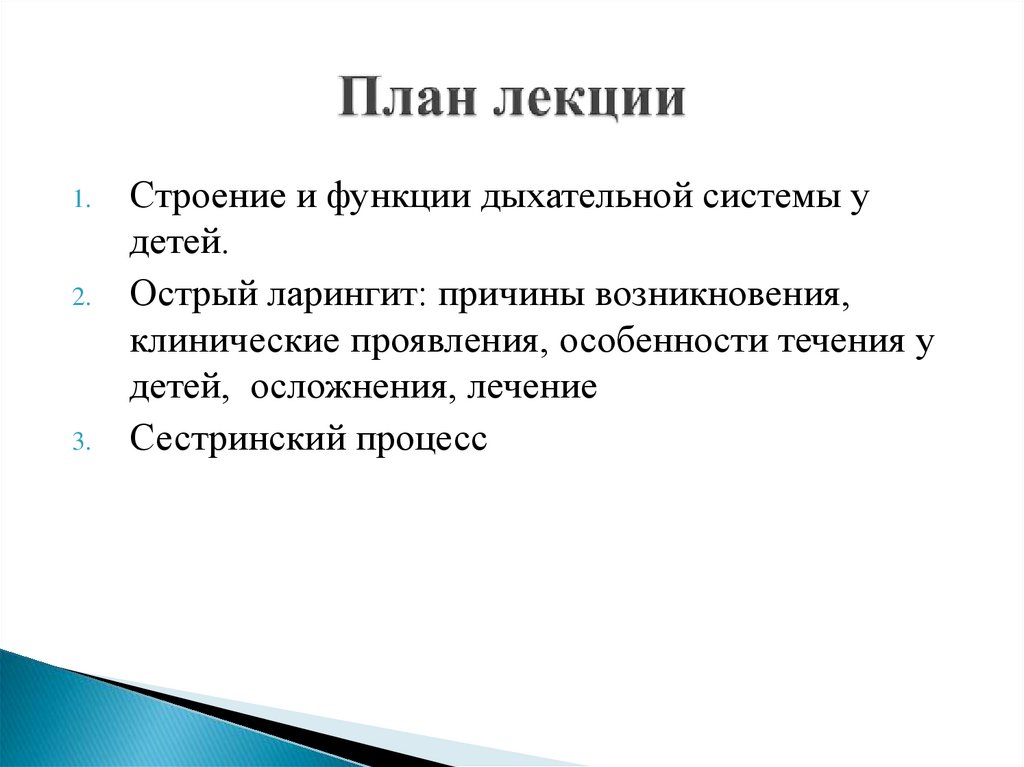 План лекции

1. Строение и функции дыхательной системы у детей.
2. Острый ларингит: причины возникновения, клинические проявления, особенности течения у детей,  осложнения, лечение
3. Сестринский процесс